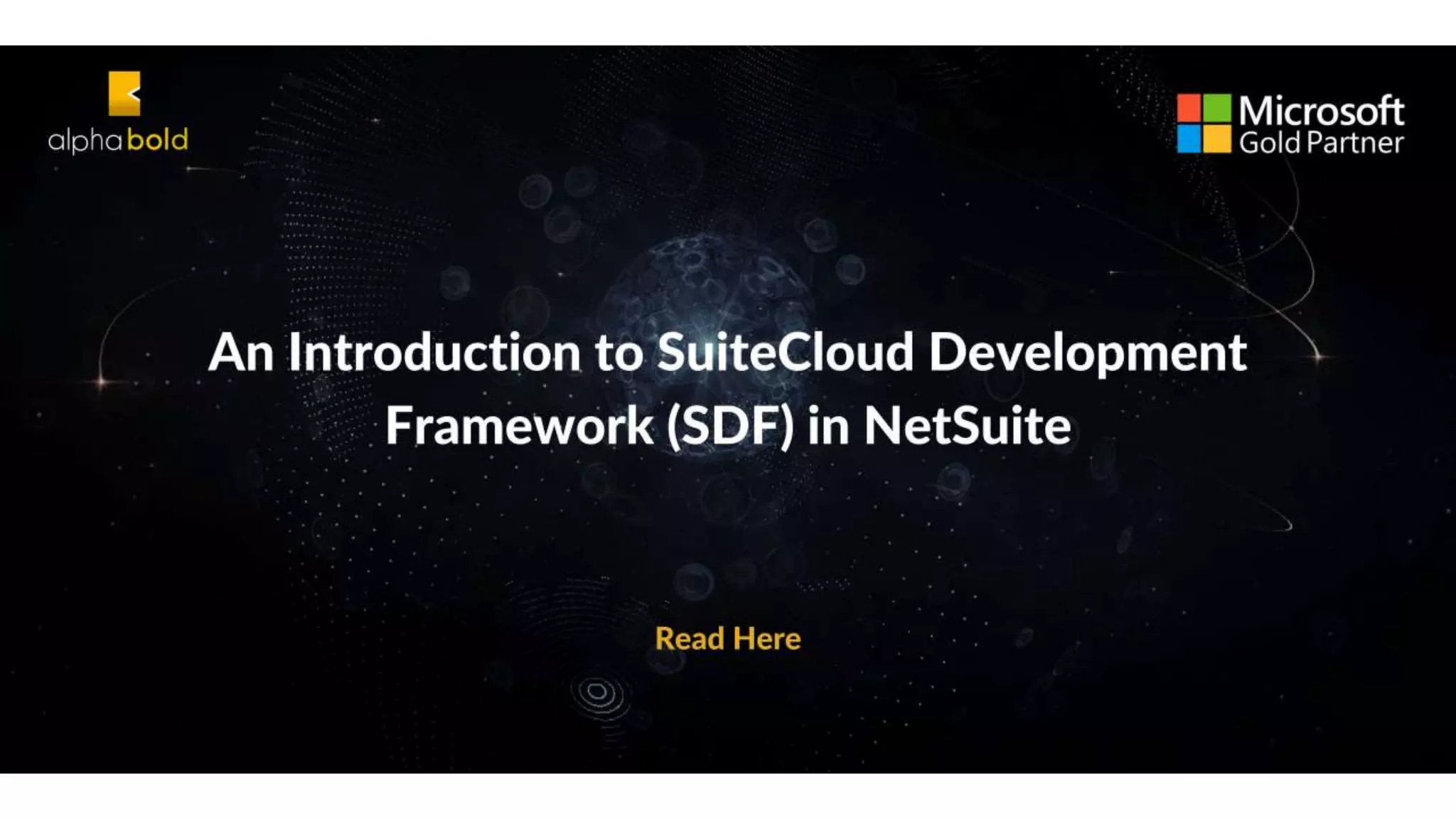 alphabold

Microsoft Gold Partner

An Introduction to SuiteCloud Development Framework (SDF) in NetSuite

Read Here